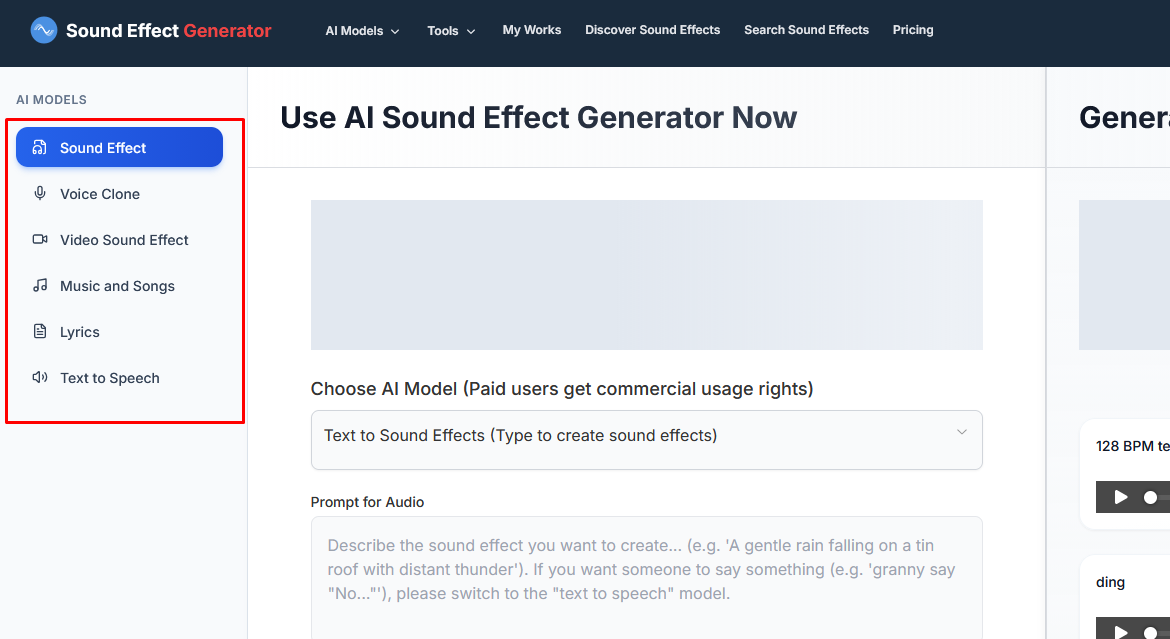 Sound Effect Generator

AI Models Tools My Works Discover Sound Effects Search Sound Effects Pricing

AI MODELS

Sound Effect

Voice Clone

Video Sound Effect

Music and Songs

Lyrics

Text to Speech

Use AI Sound Effect Generator Now

Choose AI Model (Paid users get commercial usage rights)

Text to Sound Effects (Type to create sound effects)

Prompt for Audio

Describe the sound effect you want to create... (e.g. 'A gentle rain falling on a tin roof with distant thunder'). If you want someone to say something (e.g. 'granny say "No..."'), please switch to the "text to speech" model.

Genera

128 BPM te

ding